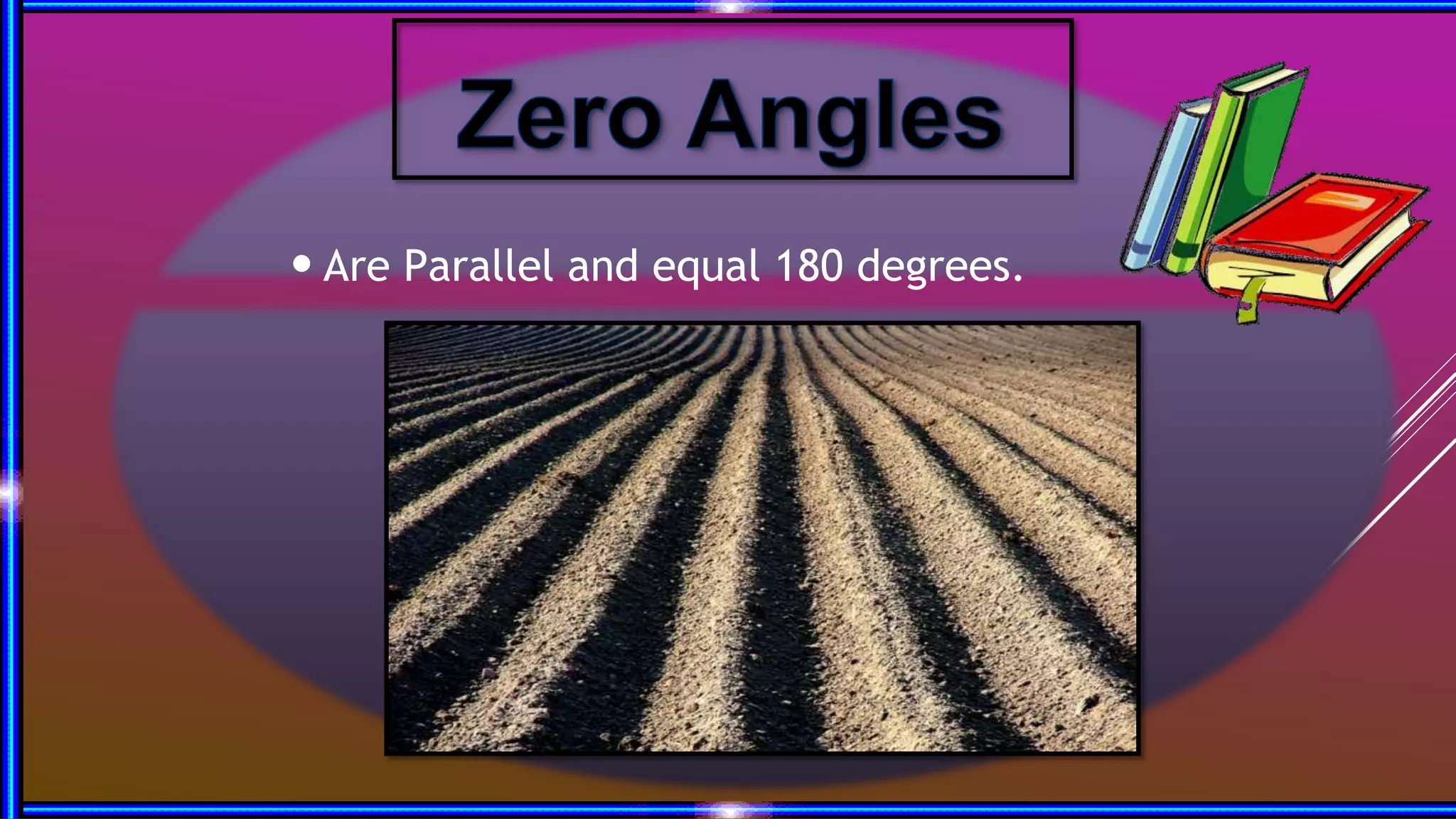 Zero Angles

• Are Parallel and equal 180 degrees.